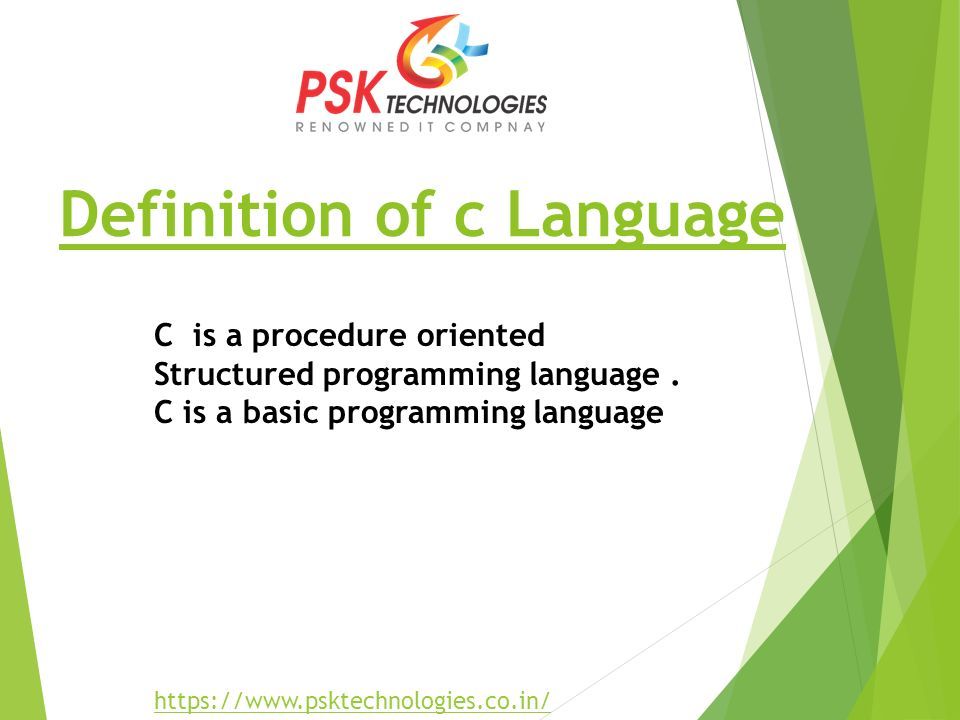 PSK TECHNOLOGIES
RENOWNED IT COMPNAY

Definition of c Language

C is a procedure oriented Structured programming language . C is a basic programming language

https://www.psktechnologies.co.in/